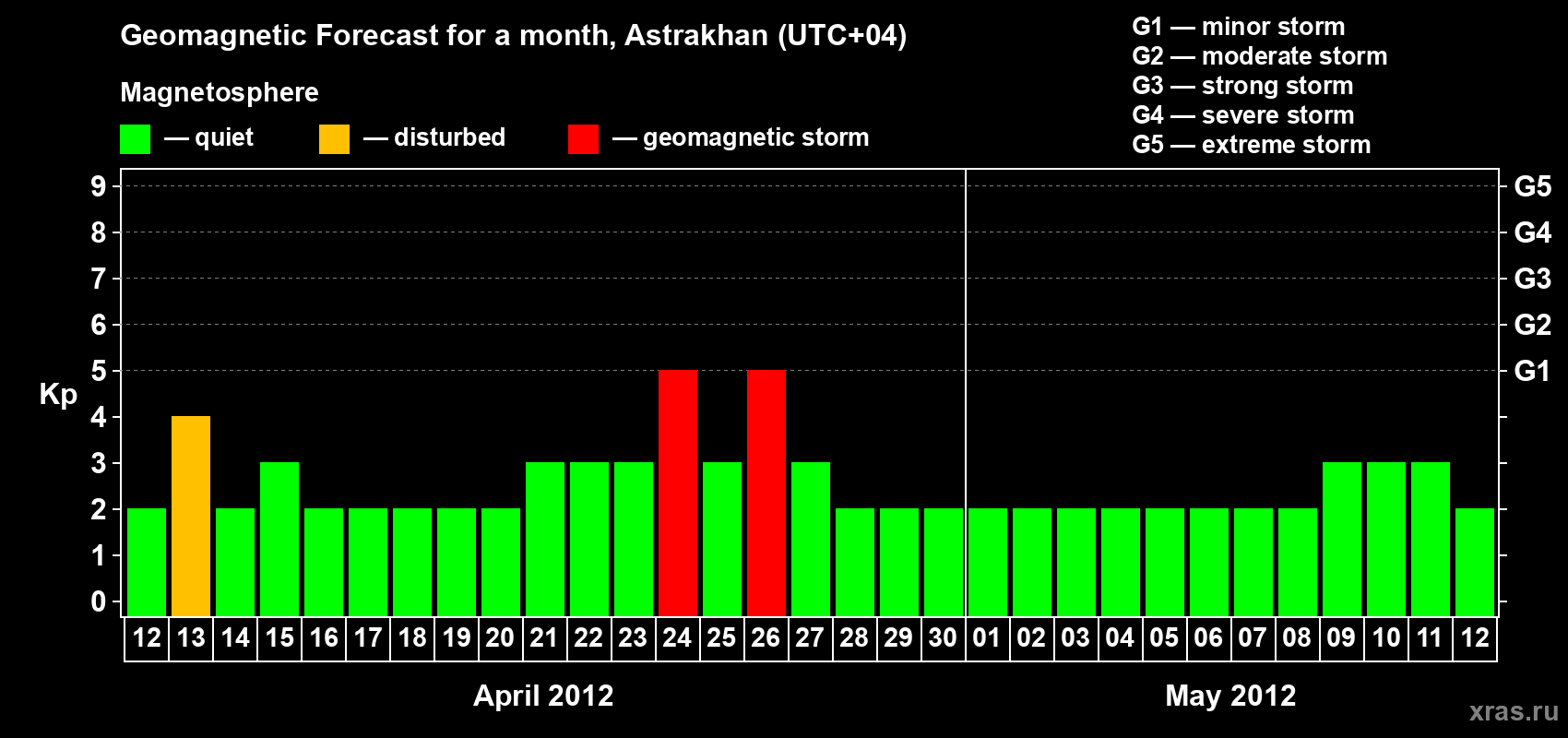 Geomagnetic Forecast for a month, Astrakhan (UTC+04)

Magnetosphere

— quiet — disturbed — geomagnetic storm

G1 — minor storm
G2 — moderate storm
G3 — strong storm
G4 — severe storm
G5 — extreme storm

Kp

9
8
7
6
5
4
3
2
1
0

G5
G4
G3
G2
G1

12 13 14 15 16 17 18 19 20 21 22 23 24 25 26 27 28 29 30 01 02 03 04 05 06 07 08 09 10 11 12

April 2012

May 2012

xras.ru